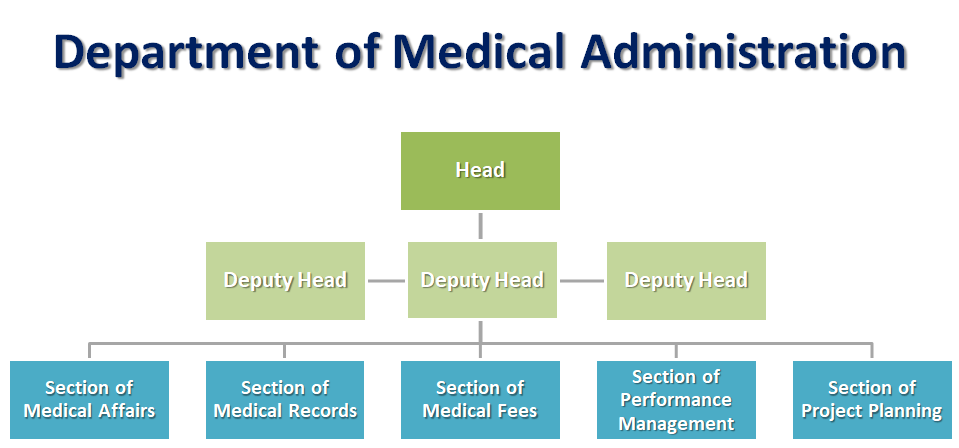 Department of Medical Administration

Head

Deputy Head

Deputy Head

Deputy Head

Section of Medical Affairs

Section of Medical Records

Section of Medical Fees

Section of Performance Management

Section of Project Planning